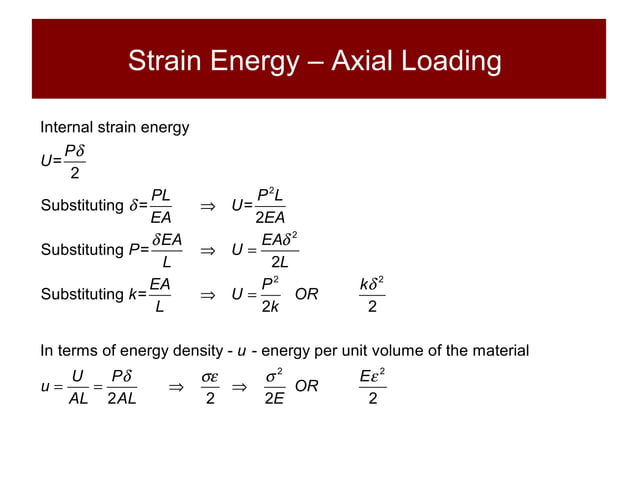 Strain Energy – Axial Loading

Internal strain energy

$U=\frac{P\delta}{2}$

Substituting $\delta=\frac{PL}{EA}$ $\Rightarrow$ $U=\frac{P^2L}{2EA}$

Substituting $P=\frac{\delta EA}{L}$ $\Rightarrow$ $U=\frac{EA\delta^2}{2L}$

Substituting $k=\frac{EA}{L}$ $\Rightarrow$ $U=\frac{P^2}{2k}$ OR $\frac{k\delta^2}{2}$

In terms of energy density - $u$ - energy per unit volume of the material

$u=\frac{U}{AL}=\frac{P\delta}{2AL}$ $\Rightarrow$ $\frac{\sigma\varepsilon}{2}$ $\Rightarrow$ $\frac{\sigma^2}{2E}$ OR $\frac{E\varepsilon^2}{2}$